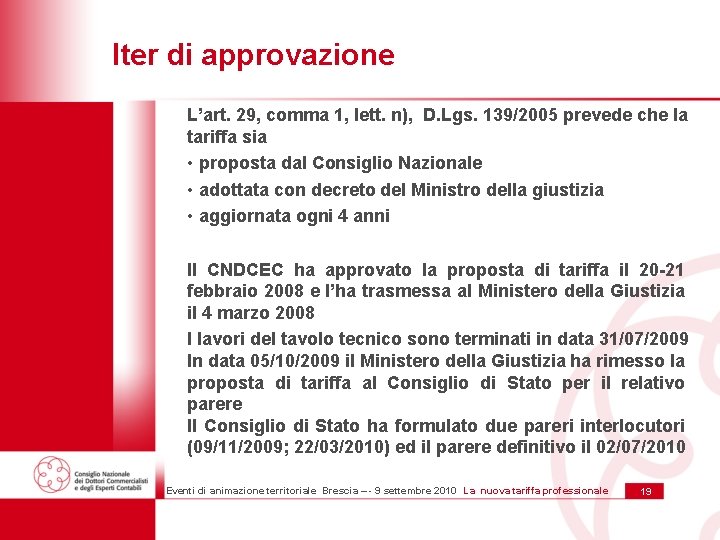 Iter di approvazione

L'art. 29, comma 1, lett. n), D.Lgs. 139/2005 prevede che la tariffa sia

• proposta dal Consiglio Nazionale

• adottata con decreto del Ministro della giustizia

• aggiornata ogni 4 anni

Il CNDCEC ha approvato la proposta di tariffa il 20-21 febbraio 2008 e l'ha trasmessa al Ministero della Giustizia il 4 marzo 2008

I lavori del tavolo tecnico sono terminati in data 31/07/2009

In data 05/10/2009 il Ministero della Giustizia ha rimesso la proposta di tariffa al Consiglio di Stato per il relativo parere

Il Consiglio di Stato ha formulato due pareri interlocutori (09/11/2009; 22/03/2010) ed il parere definitivo il 02/07/2010

Consiglio Nazionale dei Dottori Commercialisti e degli Esperti Contabili

Eventi di animazione territoriale Brescia –- 9 settembre 2010 La nuova tariffa professionale

19